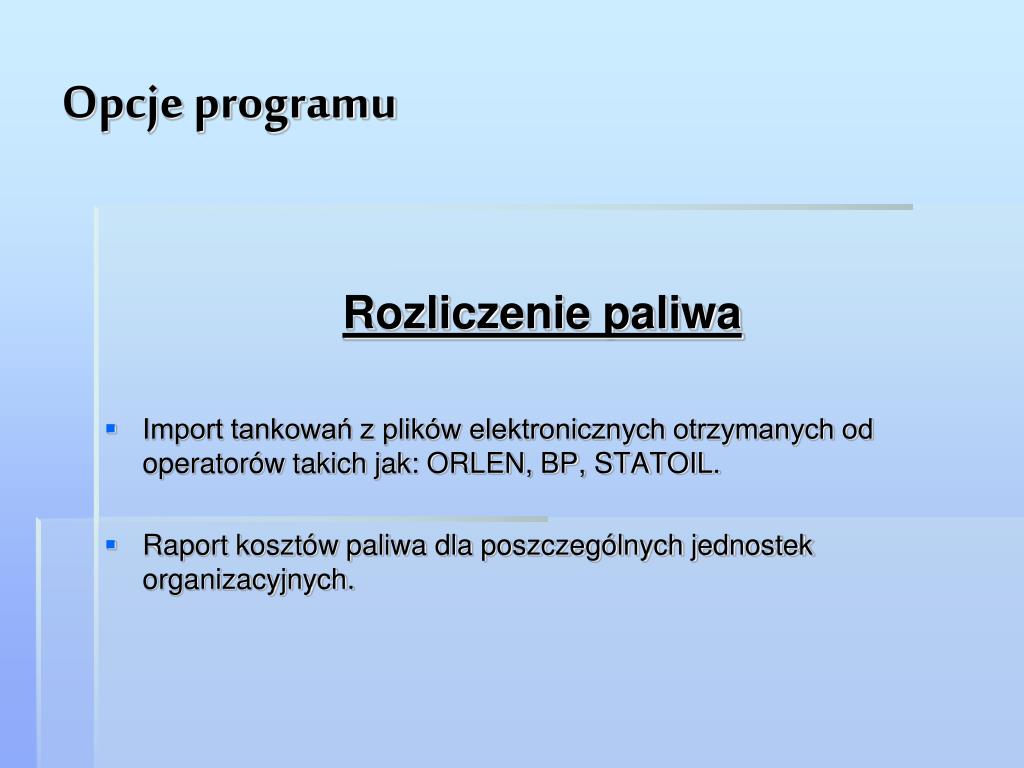 Opcje programu

Rozliczenie paliwa

- Import tankowań z plików elektronicznych otrzymanych od operatorów takich jak: ORLEN, BP, STATOIL.
- Raport kosztów paliwa dla poszczególnych jednostek organizacyjnych.